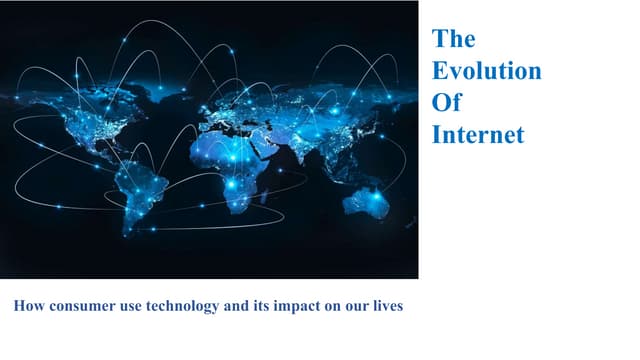 The Evolution Of Internet

How consumer use technology and its impact on our lives